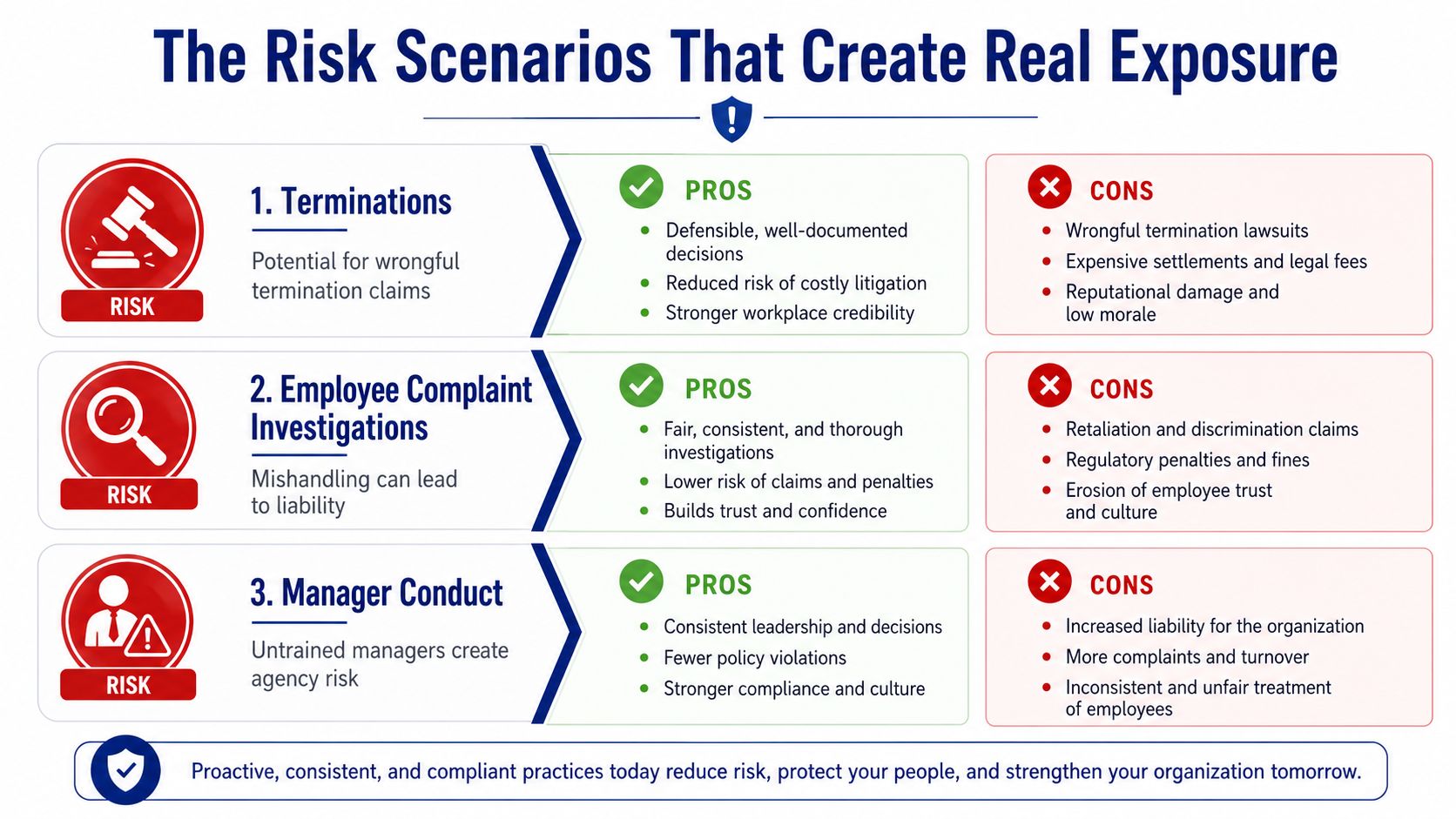 The Risk Scenarios That Create Real Exposure

RISK

1. Terminations

Potential for wrongful termination claims

PROS

- Defensible, well-documented decisions
- Reduced risk of costly litigation
- Stronger workplace credibility

CONS

- Wrongful termination lawsuits
- Expensive settlements and legal fees
- Reputational damage and low morale

RISK

2. Employee Complaint Investigations

Mishandling can lead to liability

PROS

- Fair, consistent, and thorough investigations
- Lower risk of claims and penalties
- Builds trust and confidence

CONS

- Retaliation and discrimination claims
- Regulatory penalties and fines
- Erosion of employee trust and culture

RISK

3. Manager Conduct

Untrained managers create agency risk

PROS

- Consistent leadership and decisions
- Fewer policy violations
- Stronger compliance and culture

CONS

- Increased liability for the organization
- More complaints and turnover
- Inconsistent and unfair treatment of employees

Proactive, consistent, and compliant practices today reduce risk, protect your people, and strengthen your organization tomorrow.